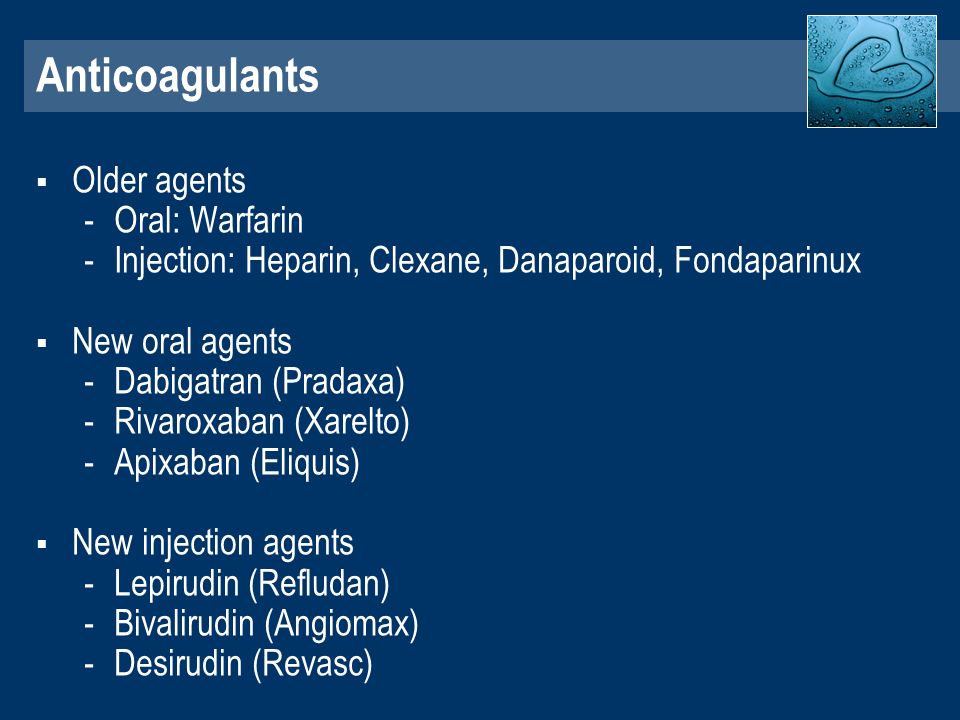 Anticoagulants

▪ Older agents
- Oral: Warfarin
- Injection: Heparin, Clexane, Danaparoid, Fondaparinux

▪ New oral agents
- Dabigatran (Pradaxa)
- Rivaroxaban (Xarelto)
- Apixaban (Eliquis)

▪ New injection agents
- Lepirudin (Refludan)
- Bivalirudin (Angiomax)
- Desirudin (Revasc)